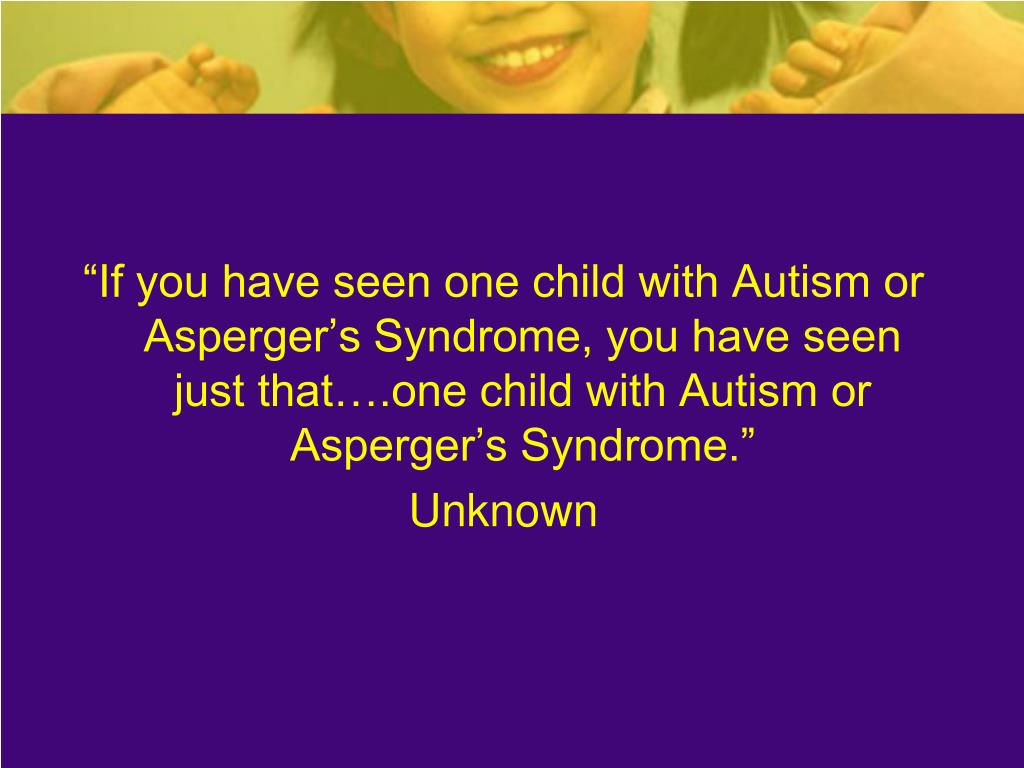 “If you have seen one child with Autism or Asperger’s Syndrome, you have seen just that….one child with Autism or Asperger’s Syndrome.”

Unknown